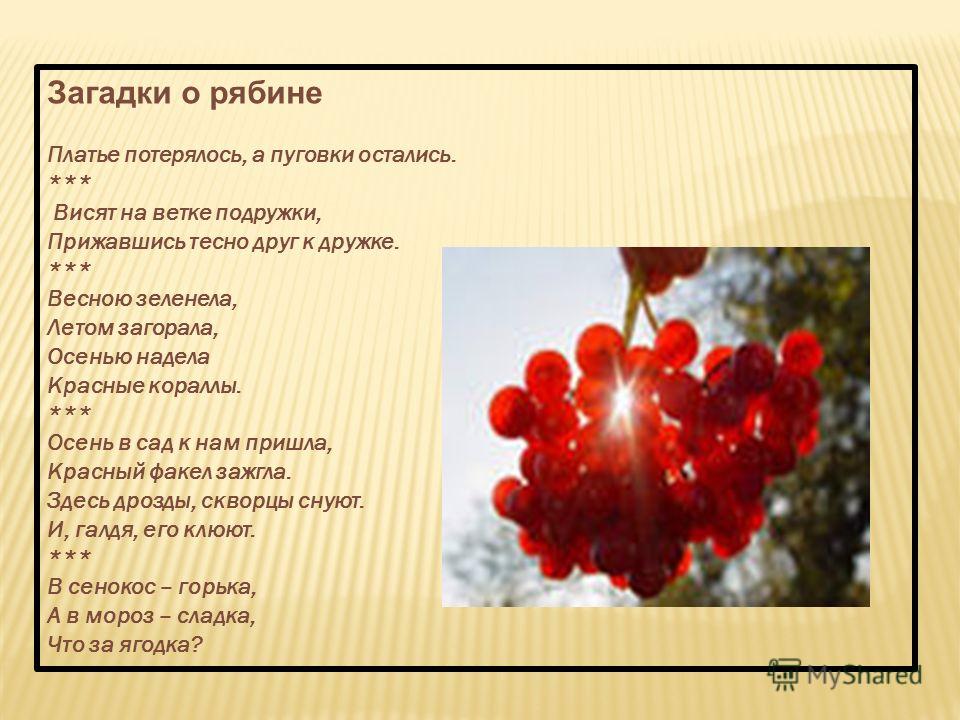 Загадки о рябине

Платье потерялось, а пуговки остались.
***
Висят на ветке подружки,
Прижавшись тесно друг к дружке.
***
Весною зеленела,
Летом загорала,
Осенью надела
Красные кораллы.
***
Осень в сад к нам пришла,
Красный факел зажгла.
Здесь дрозды, скворцы снуют.
И, галдя, его клюют.
***
В сенокос – горька,
А в мороз – сладка,
Что за ягодка?

MyShared